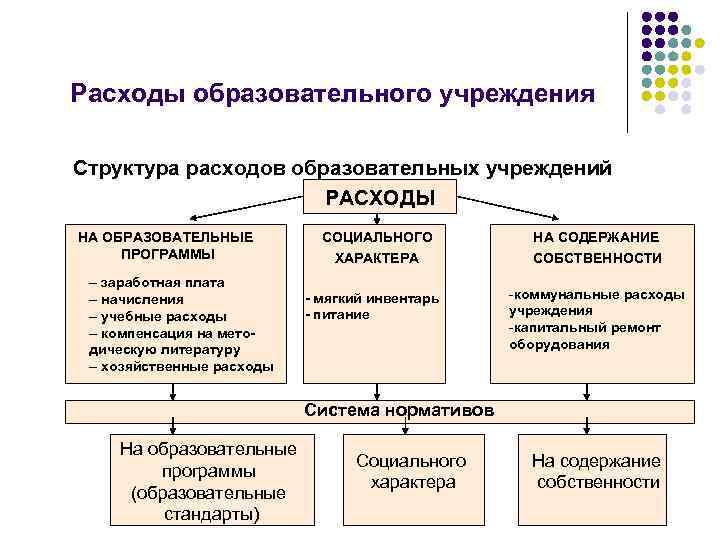 Расходы образовательного учреждения

Структура расходов образовательных учреждений

РАСХОДЫ

НА ОБРАЗОВАТЕЛЬНЫЕ ПРОГРАММЫ

– заработная плата
– начисления
– учебные расходы
– компенсация на методическую литературу
– хозяйственные расходы

СОЦИАЛЬНОГО ХАРАКТЕРА

- мягкий инвентарь
- питание

НА СОДЕРЖАНИЕ СОБСТВЕННОСТИ

-коммунальные расходы учреждения
-капитальный ремонт оборудования

Система нормативов

На образовательные программы (образовательные стандарты)

Социального характера

На содержание собственности